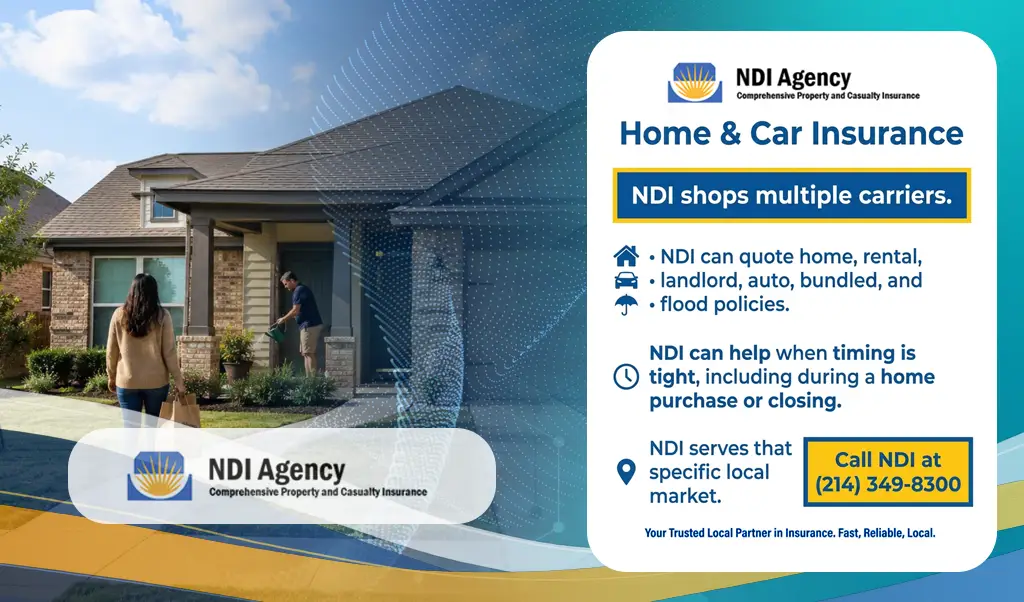 NDI Agency
Comprehensive Property and Casualty Insurance

NDI Agency
Comprehensive Property and Casualty Insurance

Home & Car Insurance

NDI shops multiple carriers.

• NDI can quote home, rental,
• landlord, auto, bundled, and
• flood policies.

NDI can help when timing is tight, including during a home purchase or closing.

NDI serves that specific local market.

Call NDI at (214) 349-8300

Your Trusted Local Partner in Insurance. Fast, Reliable, Local.